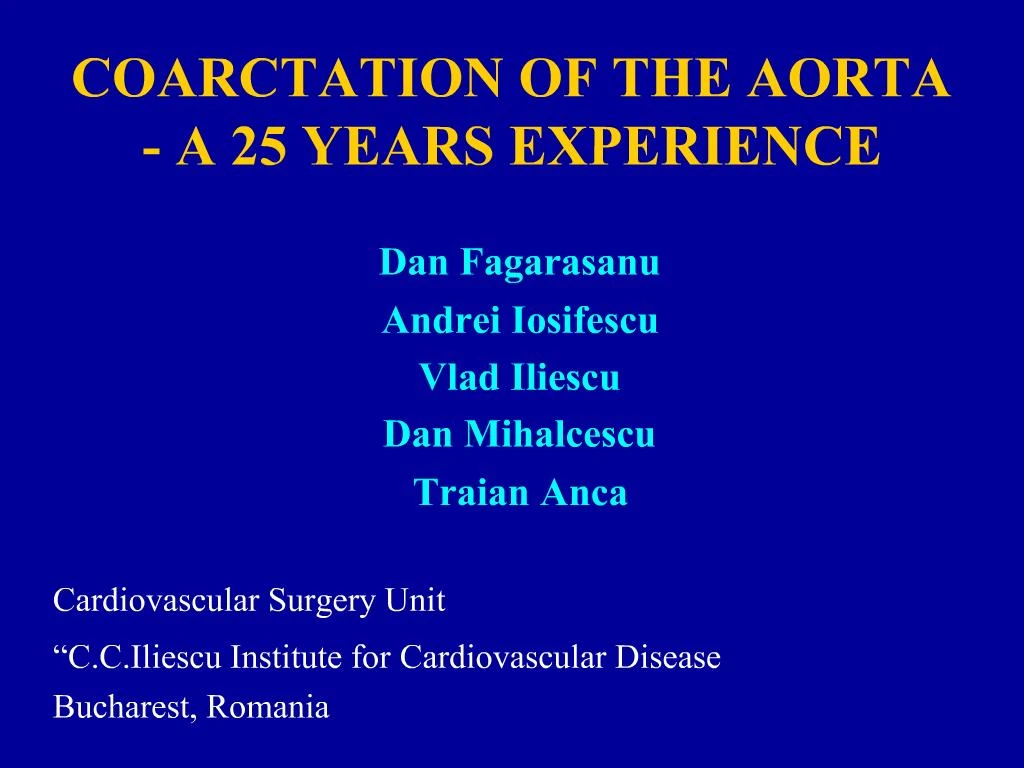 COARCTATION OF THE AORTA - A 25 YEARS EXPERIENCE

Dan Fagarasanu

Andrei Iosifescu

Vlad Iliescu

Dan Mihalcescu

Traian Anca

Cardiovascular Surgery Unit

“C.C.Iliescu Institute for Cardiovascular Disease

Bucharest, Romania